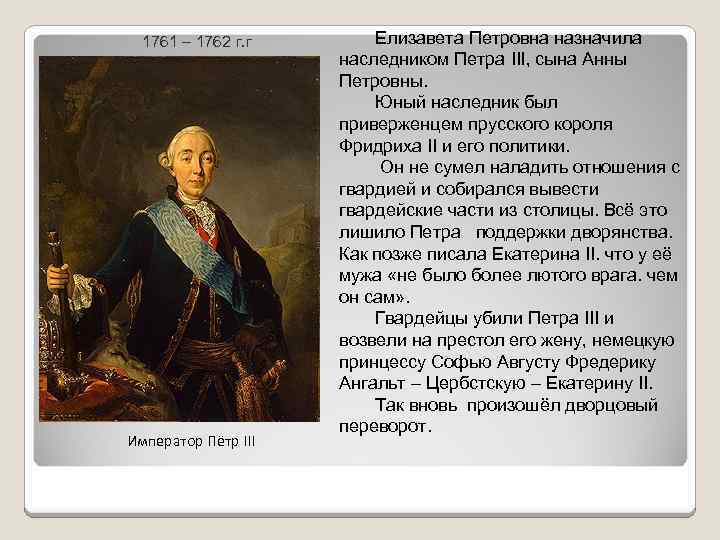 1761 – 1762 г.г

Император Пётр III

Елизавета Петровна назначила наследником Петра III, сына Анны Петровны.

Юный наследник был приверженцем прусского короля Фридриха II и его политики.

Он не сумел наладить отношения с гвардией и собирался вывести гвардейские части из столицы. Всё это лишило Петра поддержки дворянства. Как позже писала Екатерина II. что у её мужа «не было более лютого врага. чем он сам».

Гвардейцы убили Петра III и возвели на престол его жену, немецкую принцессу Софью Августу Фредерику Ангальт – Цербстскую – Екатерину II.

Так вновь произошёл дворцовый переворот.